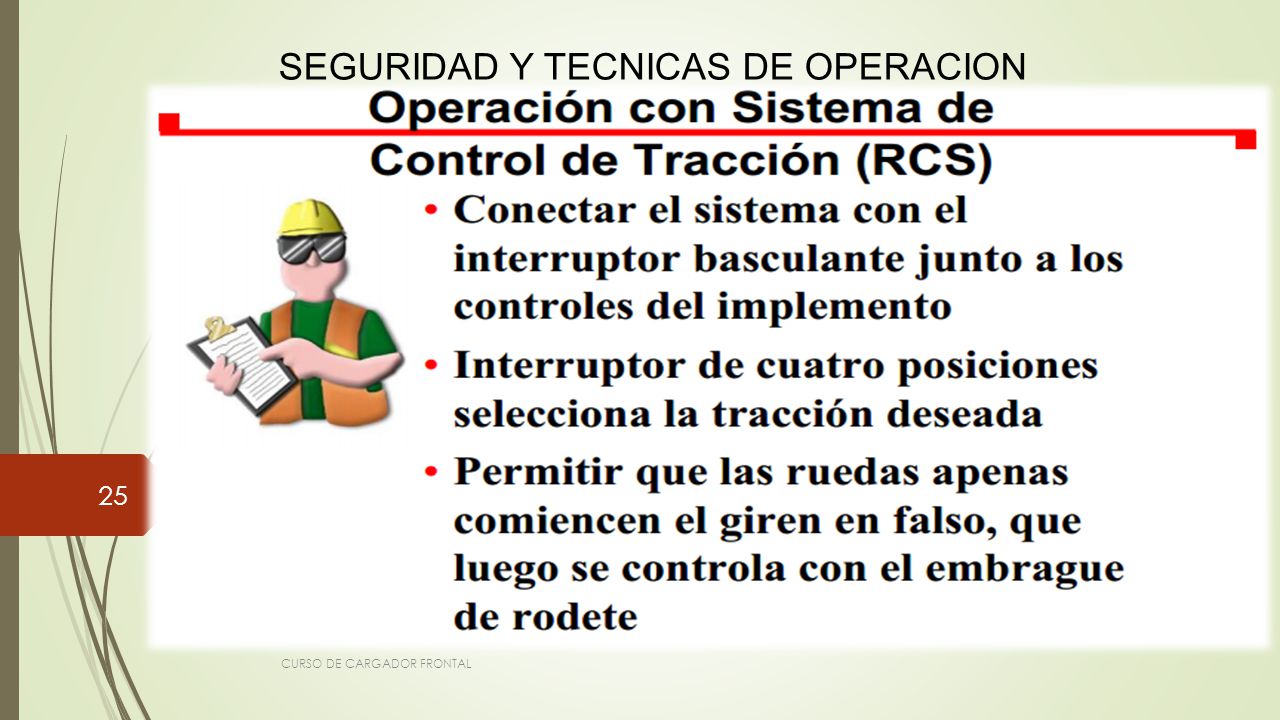 SEGURIDAD Y TECNICAS DE OPERACION

Operación con Sistema de Control de Tracción (RCS)

• Conectar el sistema con el interruptor basculante junto a los controles del implemento

• Interruptor de cuatro posiciones selecciona la tracción deseada

• Permitir que las ruedas apenas comiencen el giren en falso, que luego se controla con el embrague de rodete

25

CURSO DE CARGADOR FRONTAL